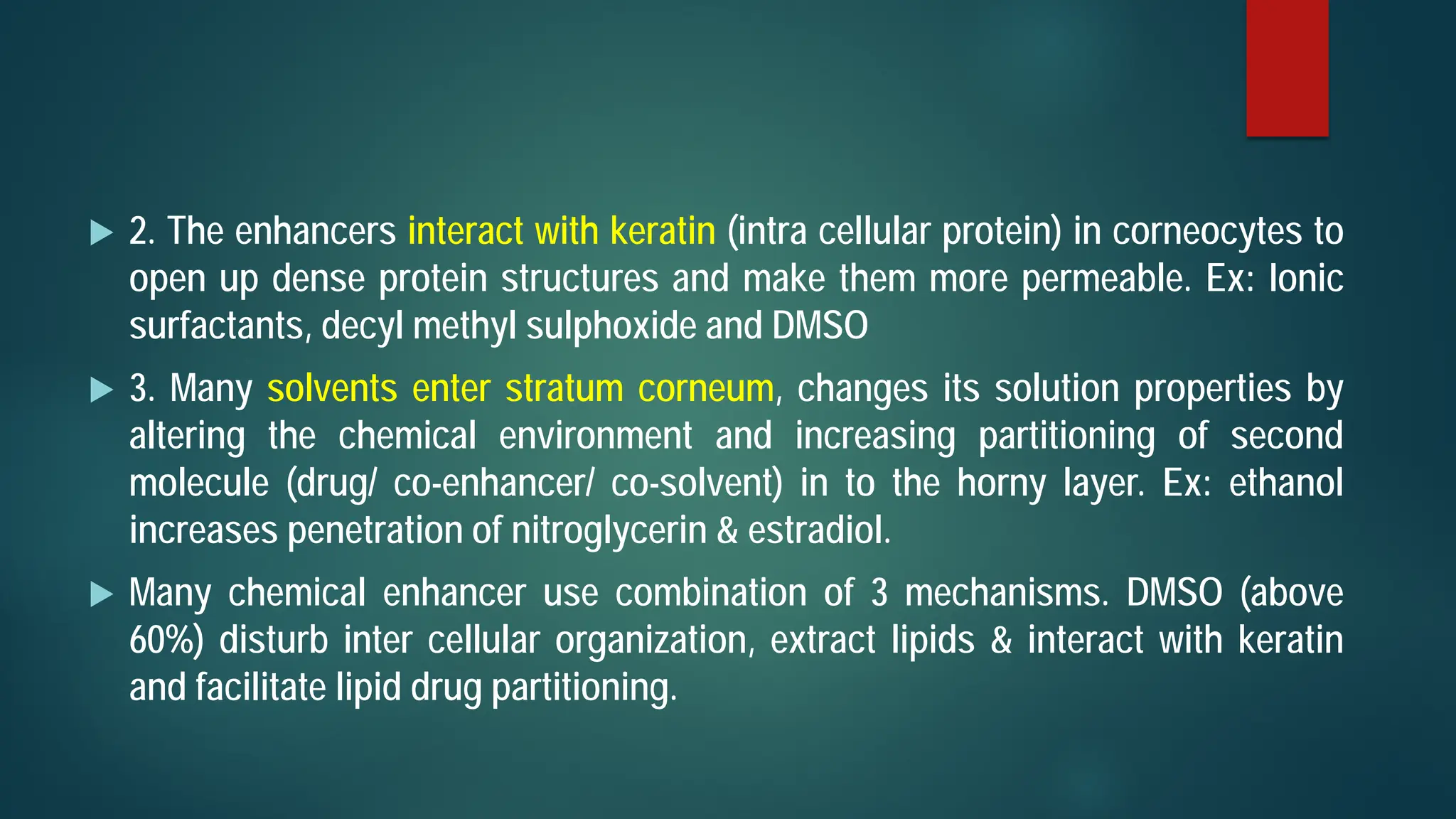 2. The enhancers interact with keratin (intra cellular protein) in corneocytes to open up dense protein structures and make them more permeable. Ex: Ionic surfactants, decyl methyl sulphoxide and DMSO

3. Many solvents enter stratum corneum, changes its solution properties by altering the chemical environment and increasing partitioning of second molecule (drug/ co-enhancer/ co-solvent) in to the horny layer. Ex: ethanol increases penetration of nitroglycerin & estradiol.

Many chemical enhancer use combination of 3 mechanisms. DMSO (above 60%) disturb inter cellular organization, extract lipids & interact with keratin and facilitate lipid drug partitioning.